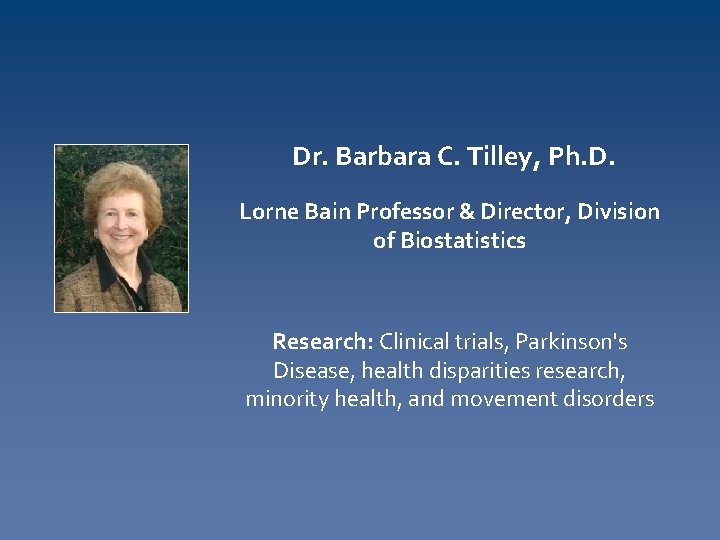 Dr. Barbara C. Tilley, Ph.D.

Lorne Bain Professor & Director, Division of Biostatistics

Research: Clinical trials, Parkinson's Disease, health disparities research, minority health, and movement disorders